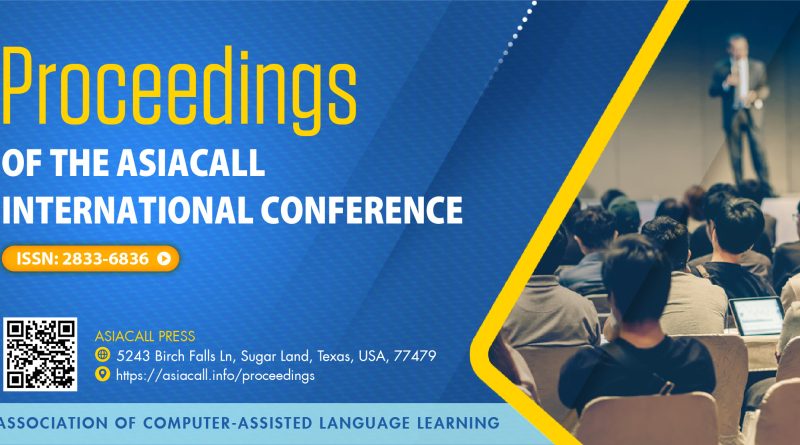 Proceedings
OF THE ASIACALL INTERNATIONAL CONFERENCE

ISSN: 2833-6836

ASIACALL PRESS
5243 Birch Falls Ln, Sugar Land, Texas, USA, 77479
https://asiacall.info/proceedings

ASSOCIATION OF COMPUTER-ASSISTED LANGUAGE LEARNING